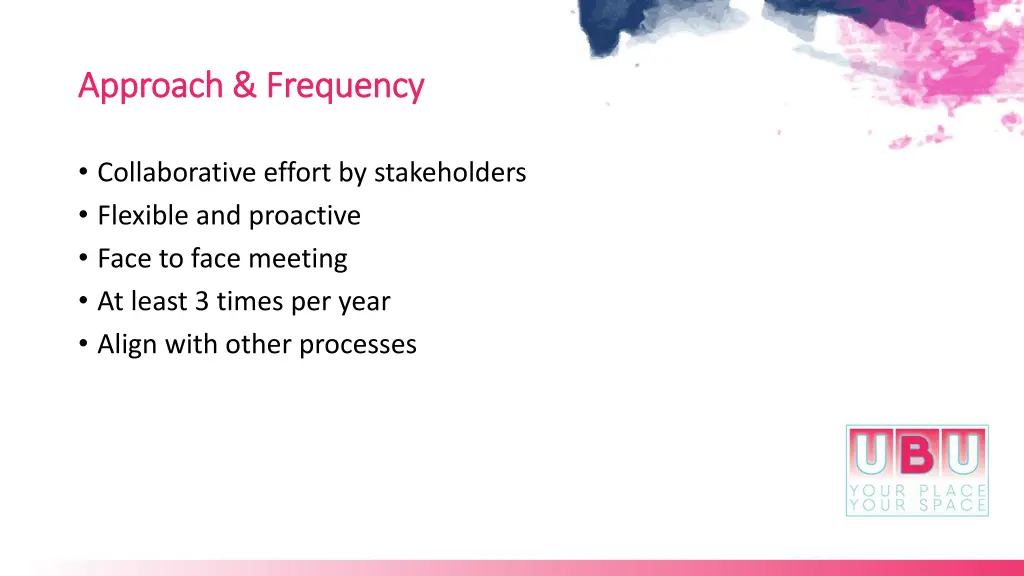 Approach & Frequency

• Collaborative effort by stakeholders
• Flexible and proactive
• Face to face meeting
• At least 3 times per year
• Align with other processes

UBU
YOUR PLACE
YOUR SPACE